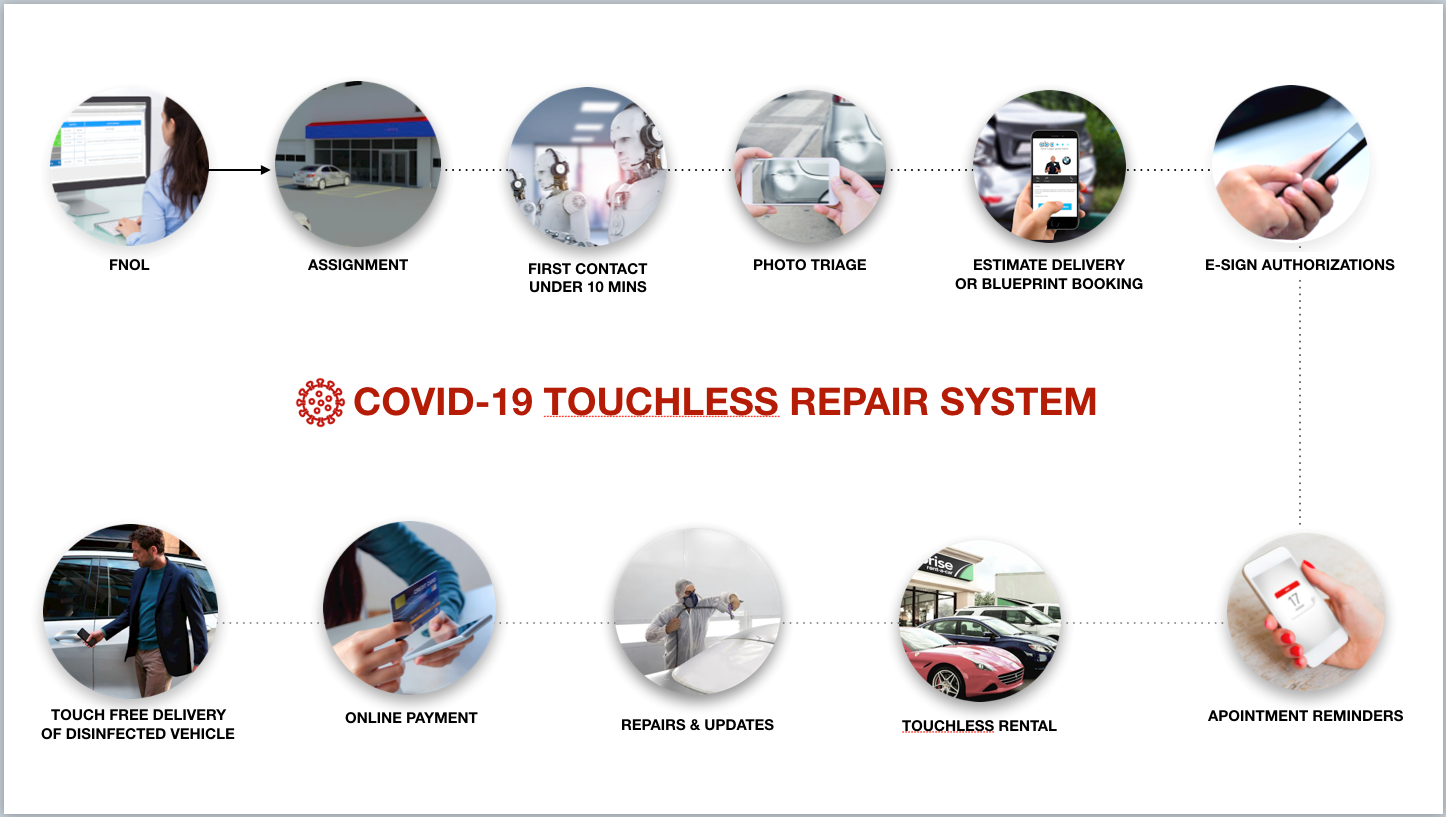 FNOL

ASSIGNMENT

FIRST CONTACT
UNDER 10 MINS

PHOTO TRIAGE

ESTIMATE DELIVERY
OR BLUEPRINT BOOKING

E-SIGN AUTHORIZATIONS

COVID-19 TOUCHLESS REPAIR SYSTEM

TOUCH FREE DELIVERY
OF DISINFECTED VEHICLE

ONLINE PAYMENT

REPAIRS & UPDATES

TOUCHLESS RENTAL

APOINTMENT REMINDERS